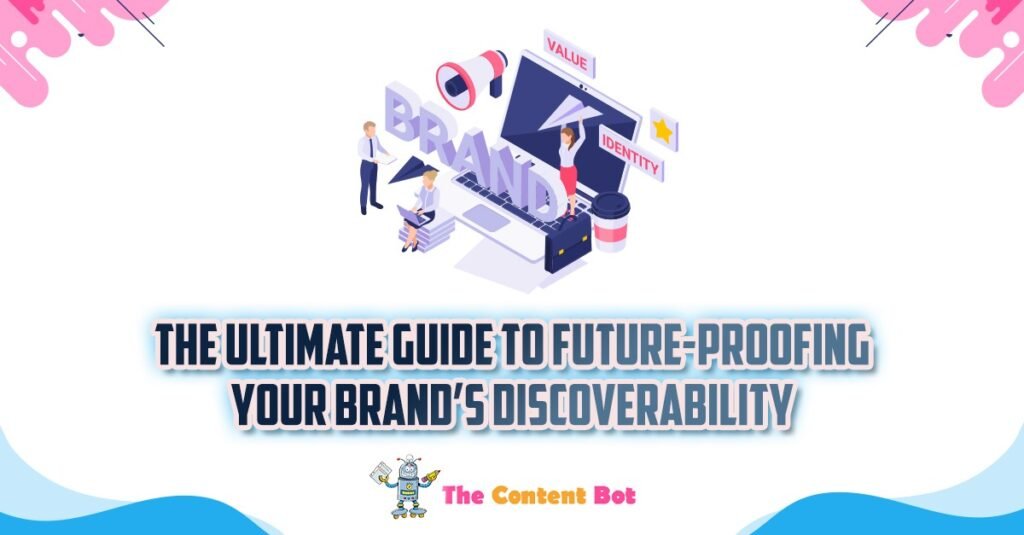 VALUE

BRAND

IDENTITY

THE ULTIMATE GUIDE TO FUTURE-PROOFING YOUR BRAND'S DISCOVERABILITY

The Content Bot